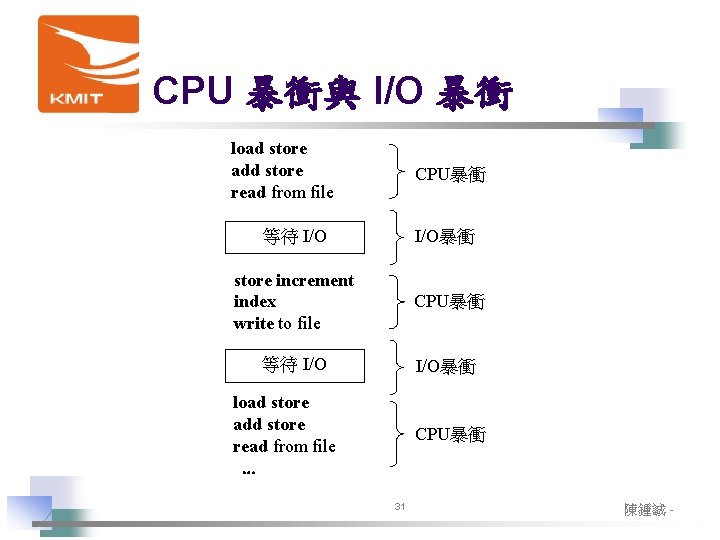 KMIT

CPU 暴衝與 I/O 暴衝

load store
add store
read from file

CPU暴衝

等待 I/O

I/O暴衝

store increment
index
write to file

CPU暴衝

等待 I/O

I/O暴衝

load store
add store
read from file
...

CPU暴衝

31

陳鍾誠 -